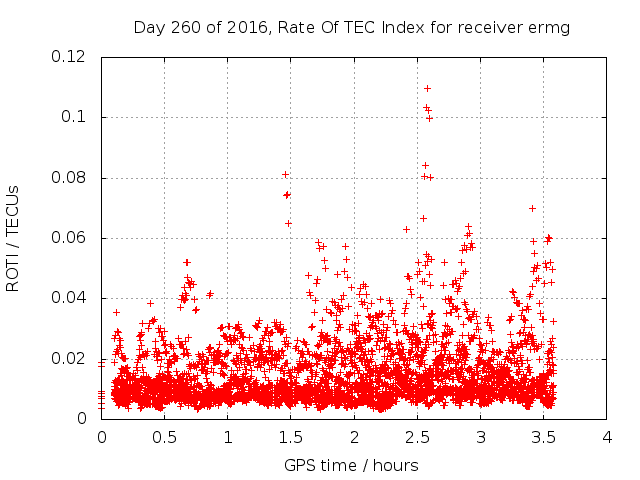 Day 260 of 2016, Rate Of TEC Index for receiver ermg

ROTI / TECUs

0.12
0.1
0.08
0.06
0.04
0.02
0

0
0.5
1
1.5
2
2.5
3
3.5
4

GPS time / hours